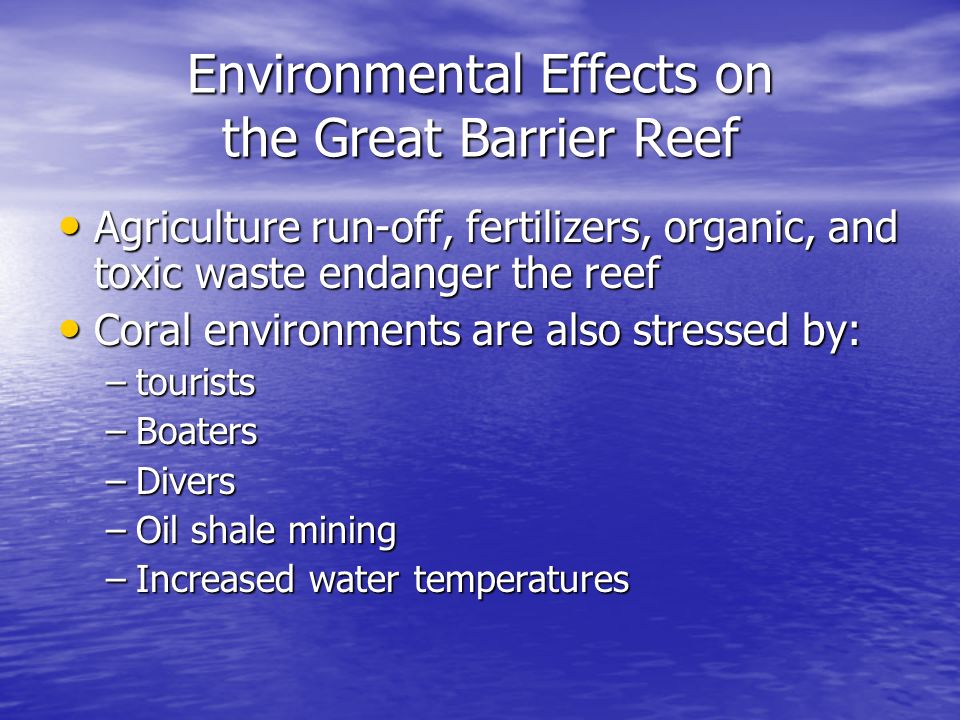 Environmental Effects on the Great Barrier Reef

• Agriculture run-off, fertilizers, organic, and toxic waste endanger the reef
• Coral environments are also stressed by:
– tourists
– Boaters
– Divers
– Oil shale mining
– Increased water temperatures